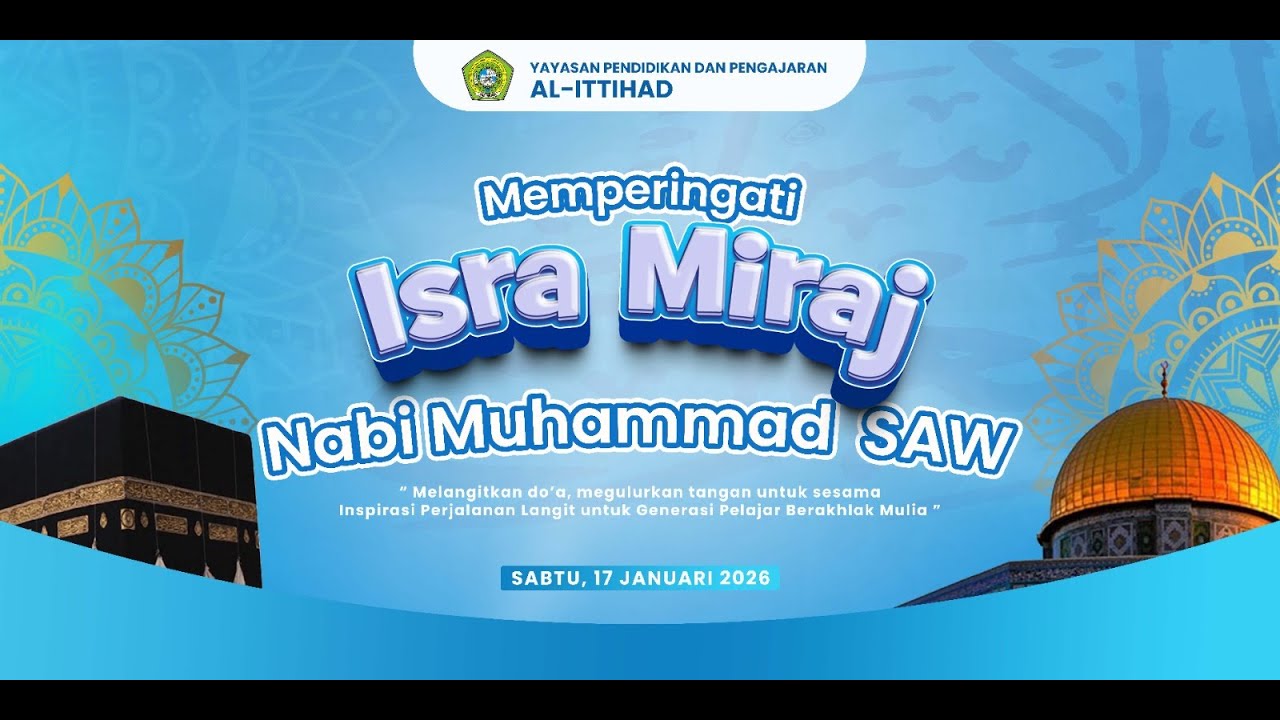 YAYASAN PENDIDIKAN DAN PENGAJARAN
AL-ITTIHAD

Memperingati
Isra Miraj
Nabi Muhammad SAW

" Melangitkan do'a, megulurkan tangan untuk sesama
Inspirasi Perjalanan Langit untuk Generasi Pelajar Berakhlak Mulia "

SABTU, 17 JANUARI 2026